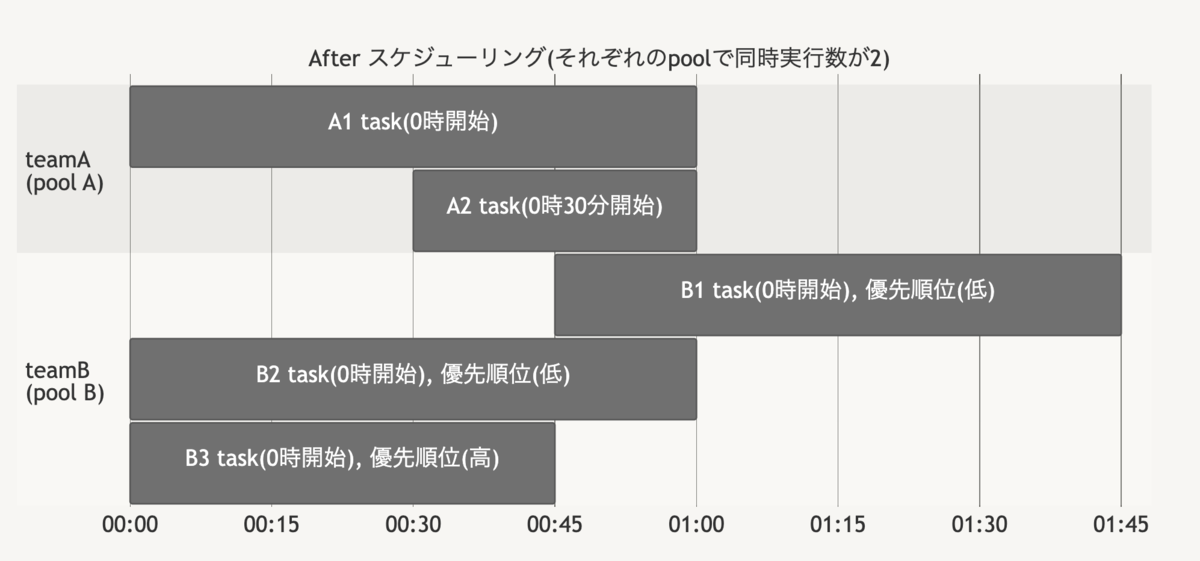 After スケジューリング(それぞれのpoolで同時実行数が2)

teamA
(pool A)

A1 task(0時開始)

A2 task(0時30分開始)

teamB
(pool B)

B1 task(0時開始), 優先順位(低)

B2 task(0時開始), 優先順位(低)

B3 task(0時開始), 優先順位(高)

00:00 00:15 00:30 00:45 01:00 01:15 01:30 01:45